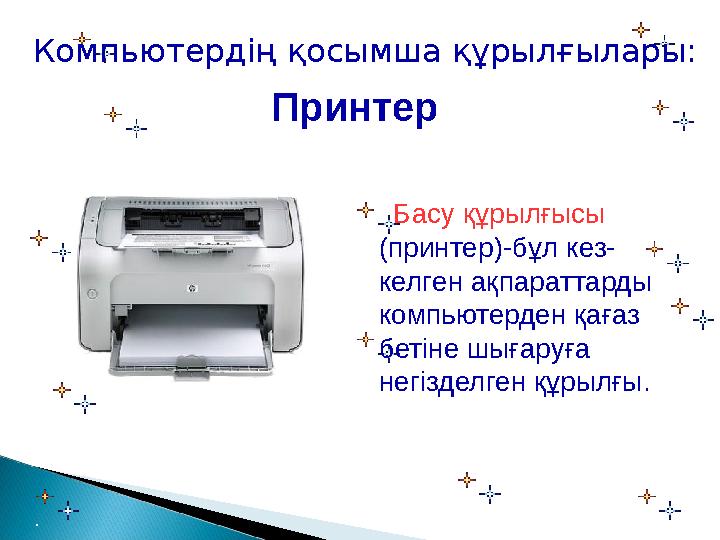 Компьютердің қосымша құрылғылары:

Принтер

Басу құрылғысы (принтер)-бұл кез-келген ақпараттарды компьютерден қағаз бетіне шығаруға негізделген құрылғы.